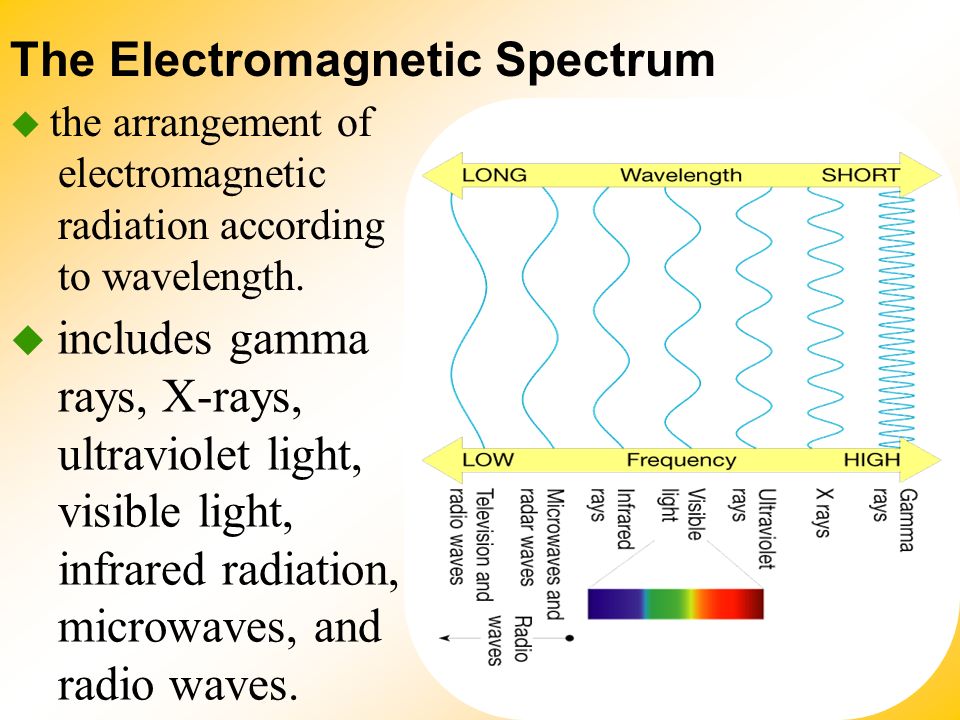 The Electromagnetic Spectrum

◆ the arrangement of electromagnetic radiation according to wavelength.

◆ includes gamma rays, X-rays, ultraviolet light, visible light, infrared radiation, microwaves, and radio waves.

LONG Wavelength SHORT

LOW Frequency HIGH

Television and radio waves

Microwaves and radar waves

Infrared rays

Visible light

Ultraviolet rays

X rays

Gamma rays

Radio waves